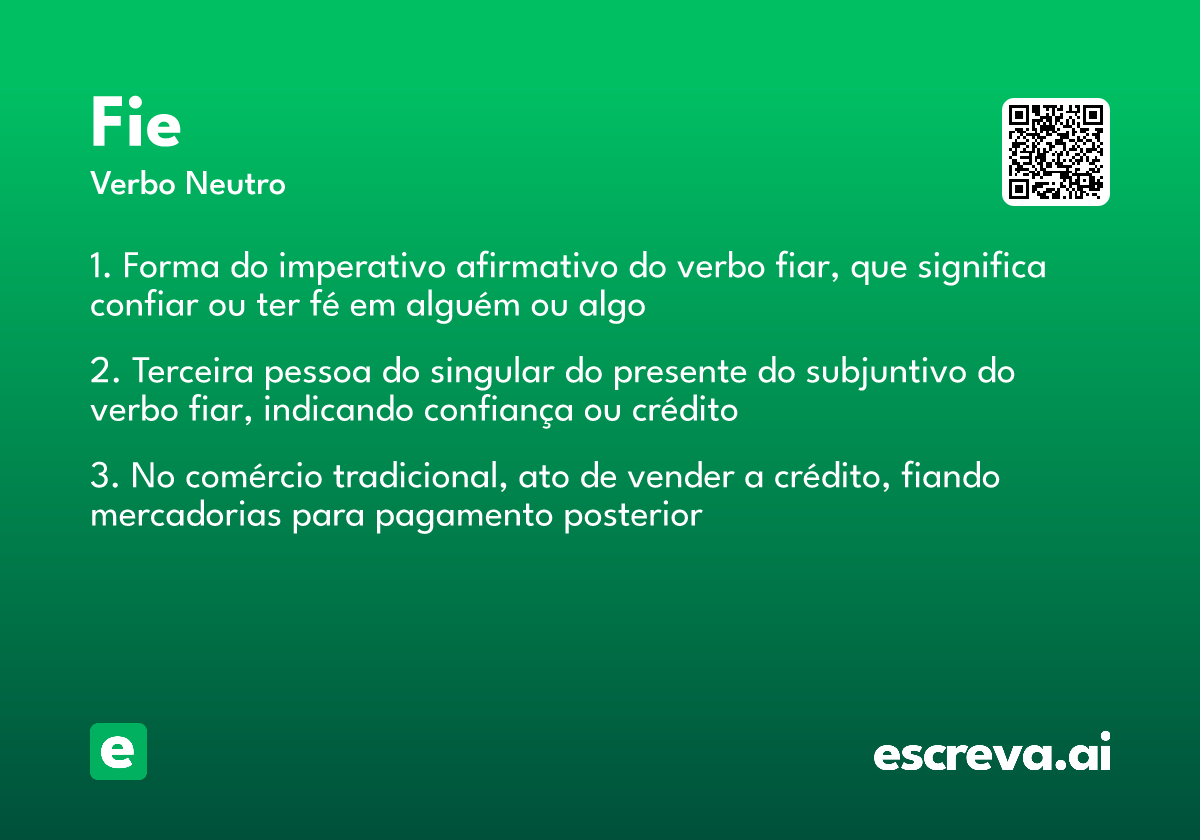 Fie
Verbo Neutro

1. Forma do imperativo afirmativo do verbo fiar, que significa confiar ou ter fé em alguém ou algo

2. Terceira pessoa do singular do presente do subjuntivo do verbo fiar, indicando confiança ou crédito

3. No comércio tradicional, ato de vender a crédito, fiando mercadorias para pagamento posterior

e

escreva.ai